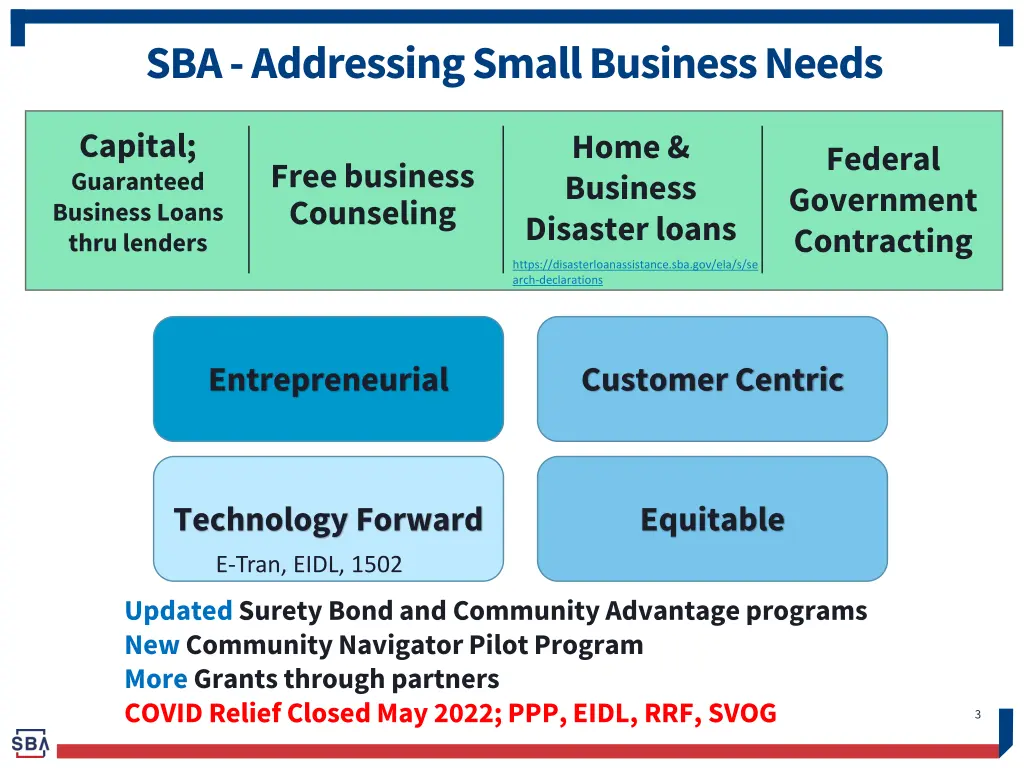 SBA - Addressing Small Business Needs

Capital; Guaranteed Business Loans thru lenders

Free business Counseling

Home & Business Disaster loans
https://disasterloanassistance.sba.gov/ela/s/search-declarations

Federal Government Contracting

Entrepreneurial

Customer Centric

Technology Forward
E-Tran, EIDL, 1502

Equitable

Updated Surety Bond and Community Advantage programs
New Community Navigator Pilot Program
More Grants through partners
COVID Relief Closed May 2022; PPP, EIDL, RRF, SVOG

3

SBA